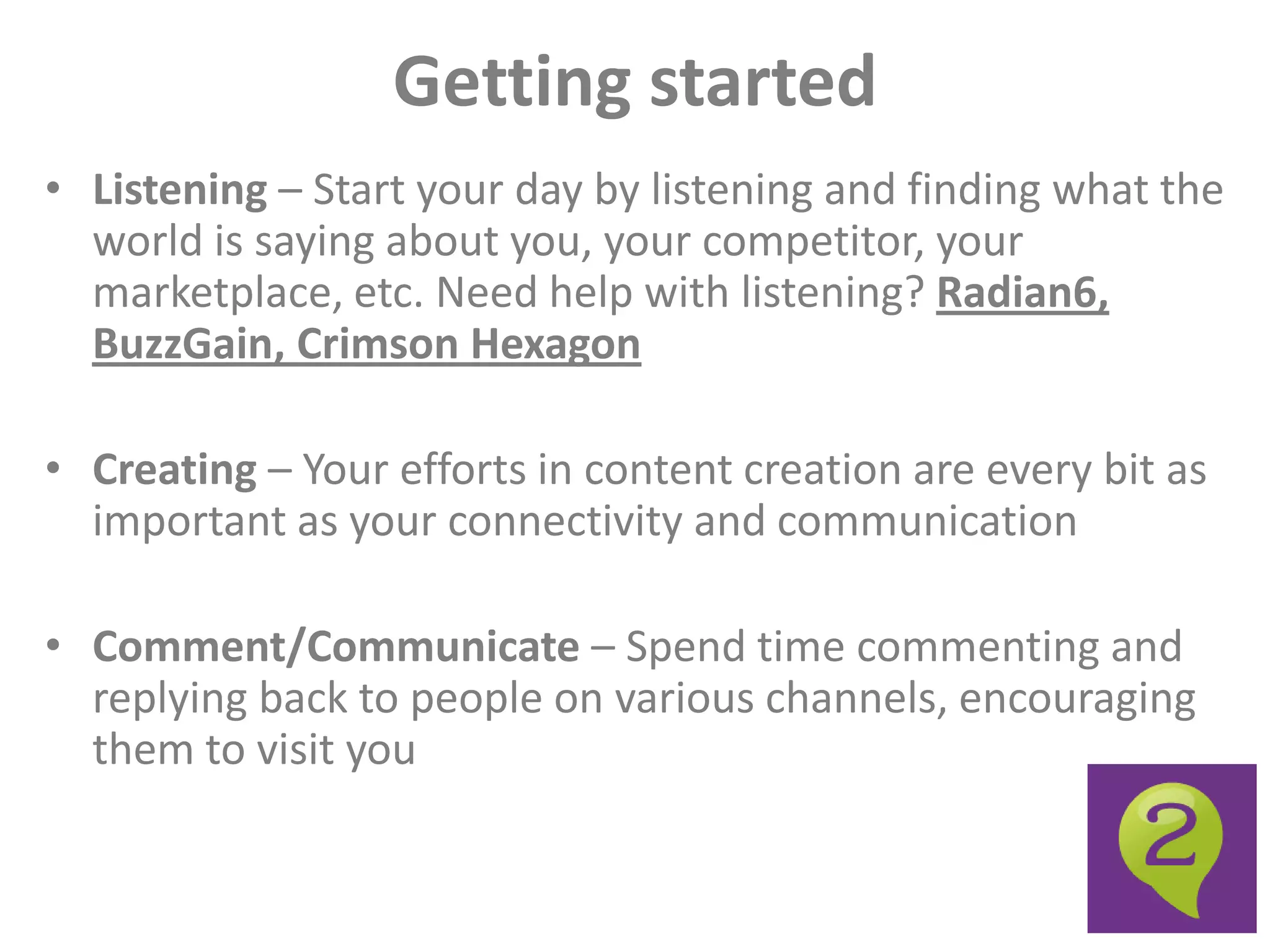 Getting started

• Listening – Start your day by listening and finding what the world is saying about you, your competitor, your marketplace, etc. Need help with listening? Radian6, BuzzGain, Crimson Hexagon

• Creating – Your efforts in content creation are every bit as important as your connectivity and communication

• Comment/Communicate – Spend time commenting and replying back to people on various channels, encouraging them to visit you

2